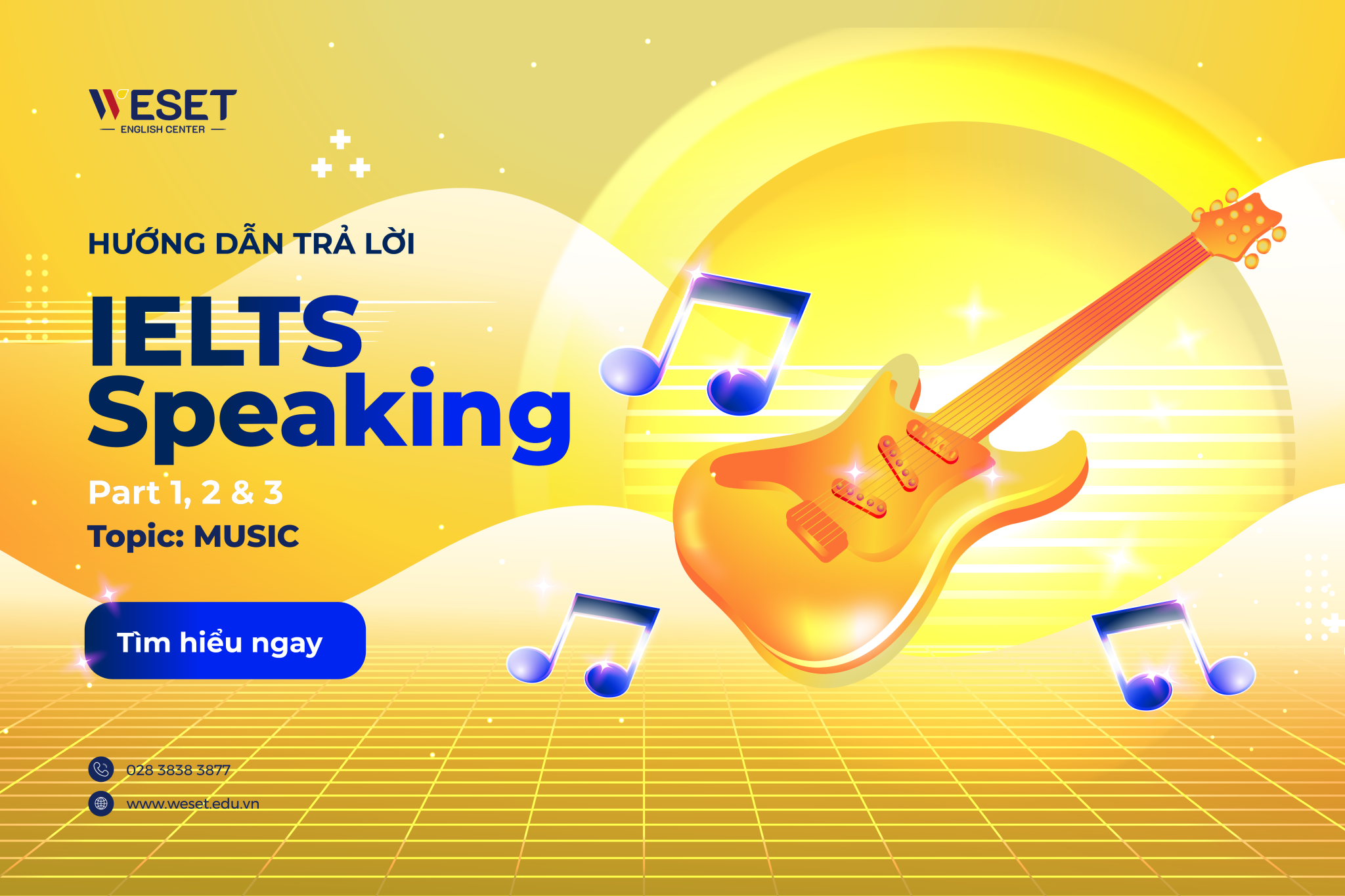 WESET
ENGLISH CENTER

HƯỚNG DẪN TRẢ LỜI

IELTS Speaking

Part 1, 2 & 3

Topic: MUSIC

Tìm hiểu ngay

028 3838 3877

www.weset.edu.vn